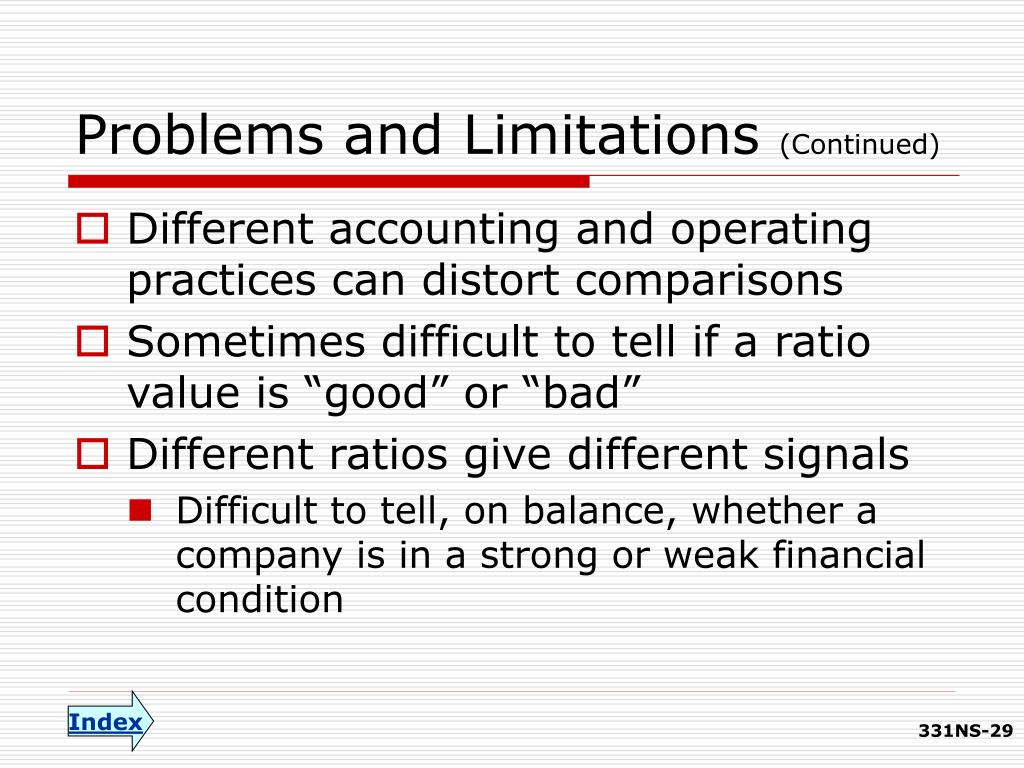 Problems and Limitations (Continued)

Different accounting and operating practices can distort comparisons

Sometimes difficult to tell if a ratio value is “good” or “bad”

Different ratios give different signals

Difficult to tell, on balance, whether a company is in a strong or weak financial condition

Index

331NS-29